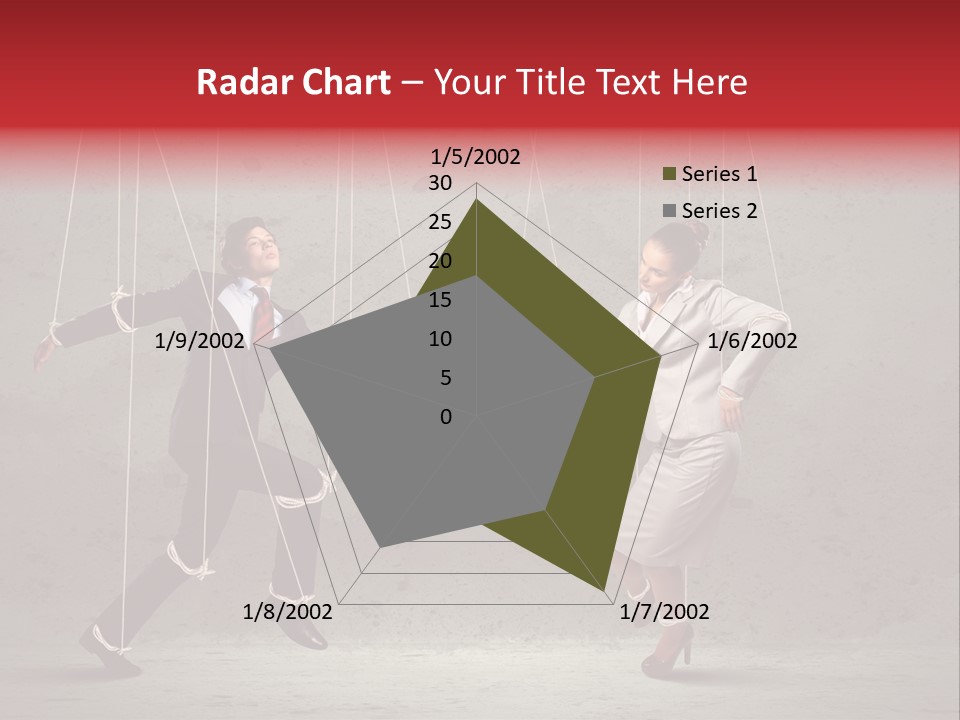 Radar Chart – Your Title Text Here

1/5/2002
30
25
20
15
10
5
0
1/6/2002
1/7/2002
1/8/2002
1/9/2002

Series 1
Series 2